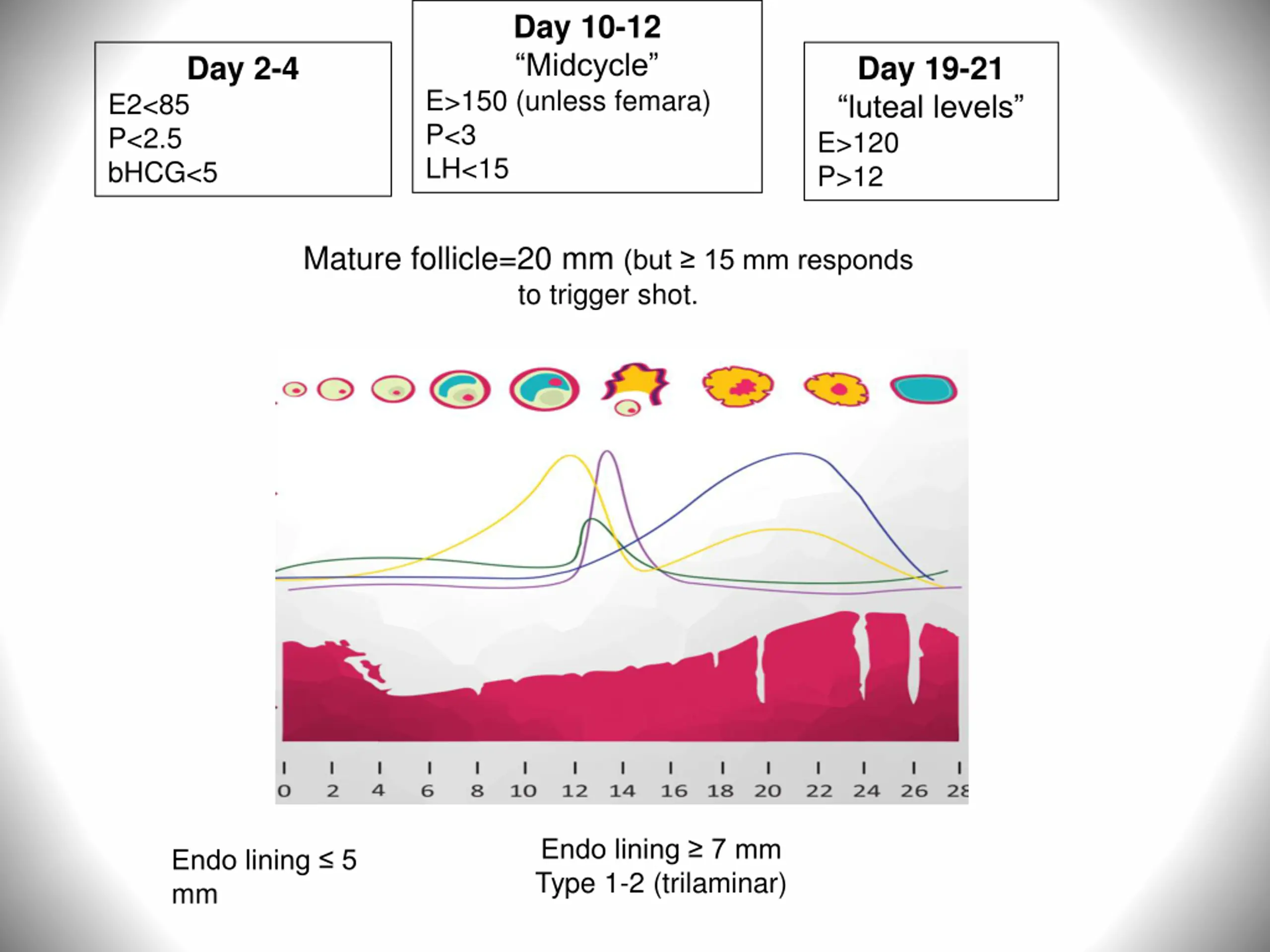 Day 2-4
E2<85
P<2.5
bHCG<5

Day 10-12
“Midcycle”
E>150 (unless femara)
P<3
LH<15

Day 19-21
“luteal levels”
E>120
P>12

Mature follicle=20 mm (but ≥ 15 mm responds to trigger shot.

0 2 4 6 8 10 12 14 16 18 20 22 24 26 28

Endo lining ≤ 5 mm

Endo lining ≥ 7 mm
Type 1-2 (trilaminar)